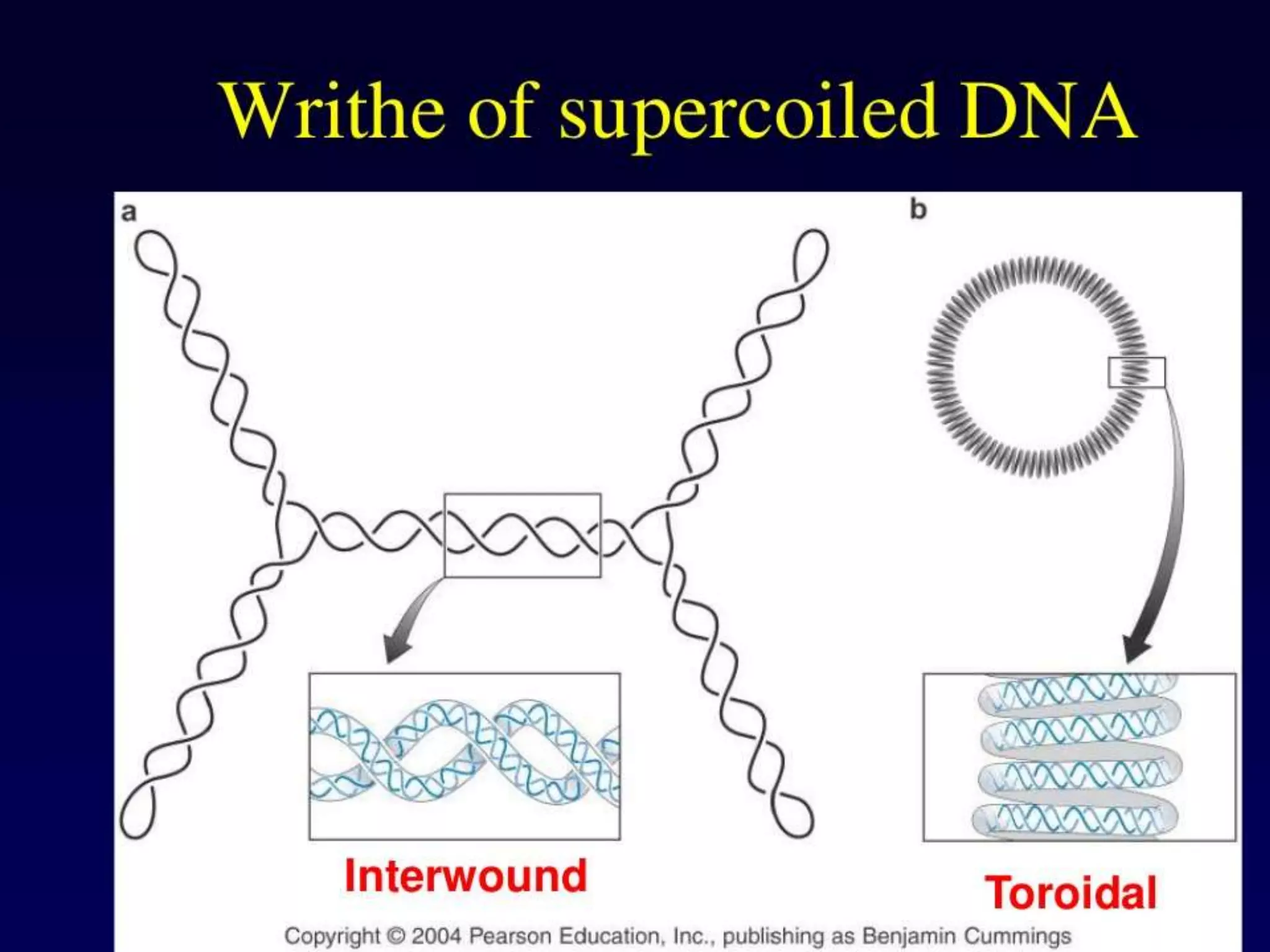 Writhe of supercoiled DNA

a

b

Interwound

Toroidal

Copyright © 2004 Pearson Education, Inc., publishing as Benjamin Cummings